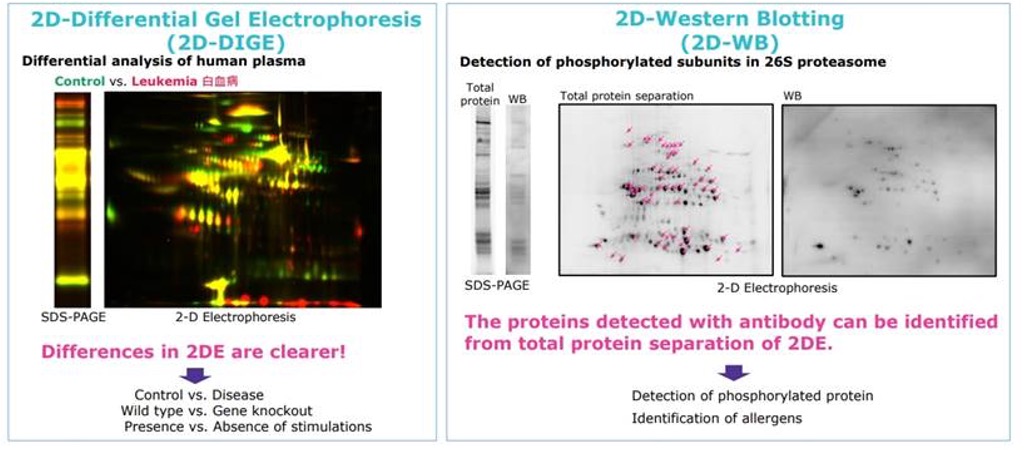 2D-Differential Gel Electrophoresis
(2D-DIGE)

Differential analysis of human plasma

Control vs. Leukemia 白血病

SDS-PAGE

2-D Electrophoresis

Differences in 2DE are clearer!

Control vs. Disease
Wild type vs. Gene knockout
Presence vs. Absence of stimulations

2D-Western Blotting
(2D-WB)

Detection of phosphorylated subunits in 26S proteasome

Total protein

WB

Total protein separation

WB

SDS-PAGE

2-D Electrophoresis

The proteins detected with antibody can be identified from total protein separation of 2DE.

Detection of phosphorylated protein
Identification of allergens